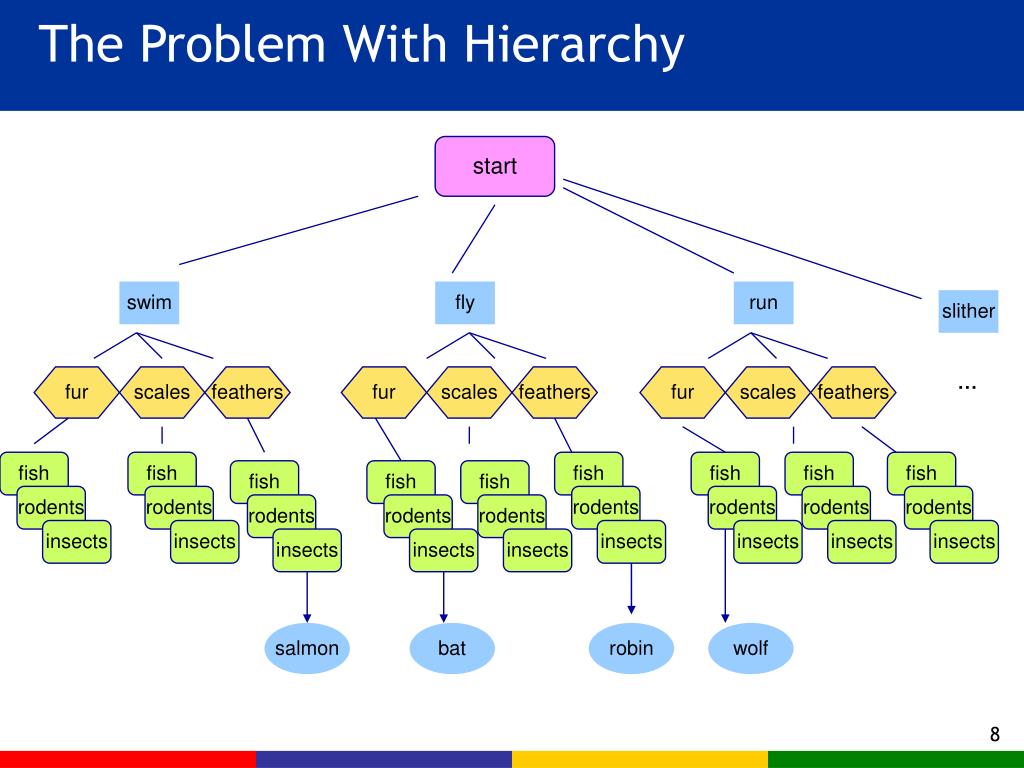 The Problem With Hierarchy

start

swim

fly

run

slither

fur scales feathers

fur scales feathers

fur scales feathers

...

fish
rodents
insects

fish
rodents
insects

fish
rodents
insects

fish
rodents
insects

fish
rodents
insects

fish
rodents
insects

fish
rodents
insects

fish
rodents
insects

fish
rodents
insects

salmon

bat

robin

wolf

8